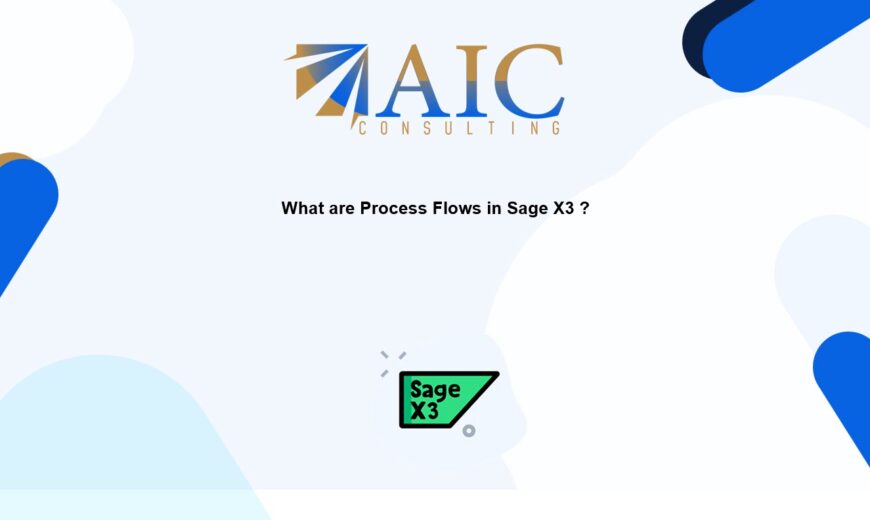 AIC
CONSULTING

What are Process Flows in Sage X3 ?

Sage
X3